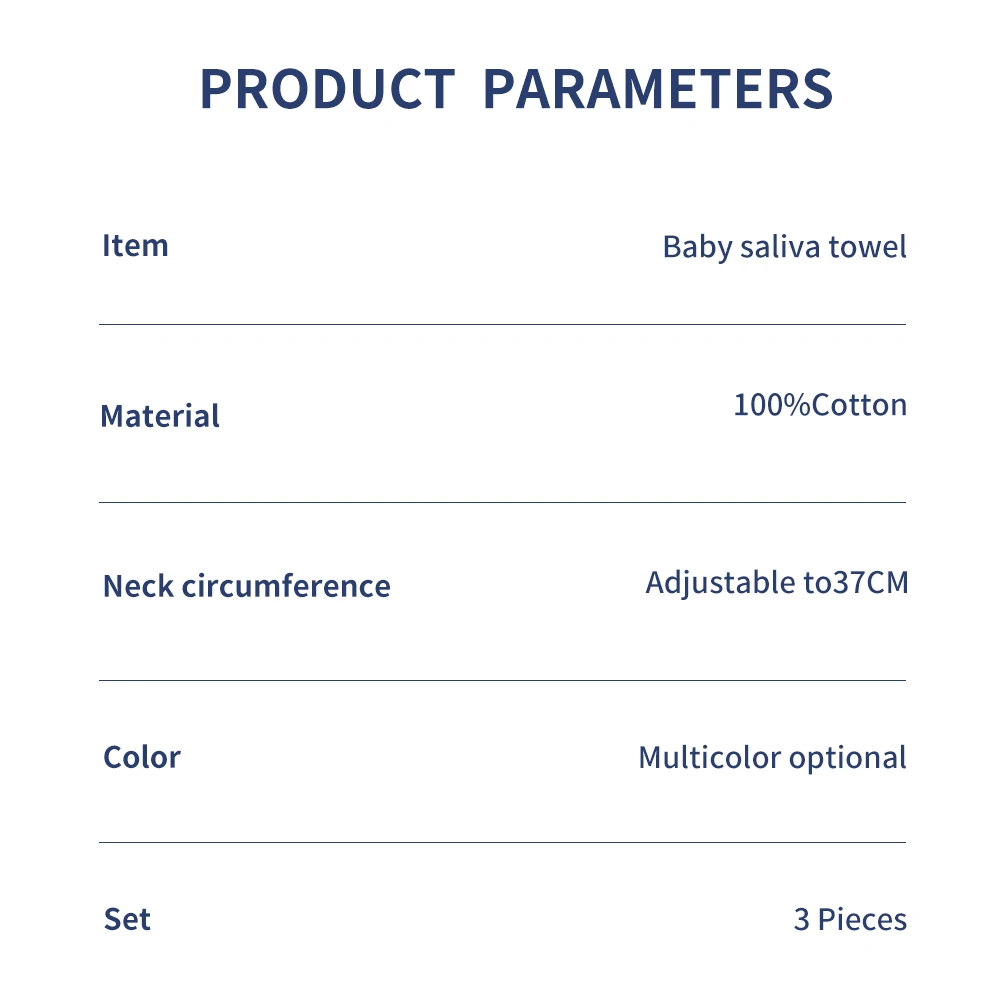 PRODUCT PARAMETERS

| Item | Baby saliva towel |
|---|---|
| Material | 100%Cotton |
| Neck circumference | Adjustable to37CM |
| Color | Multicolor optional |
| Set | 3 Pieces |